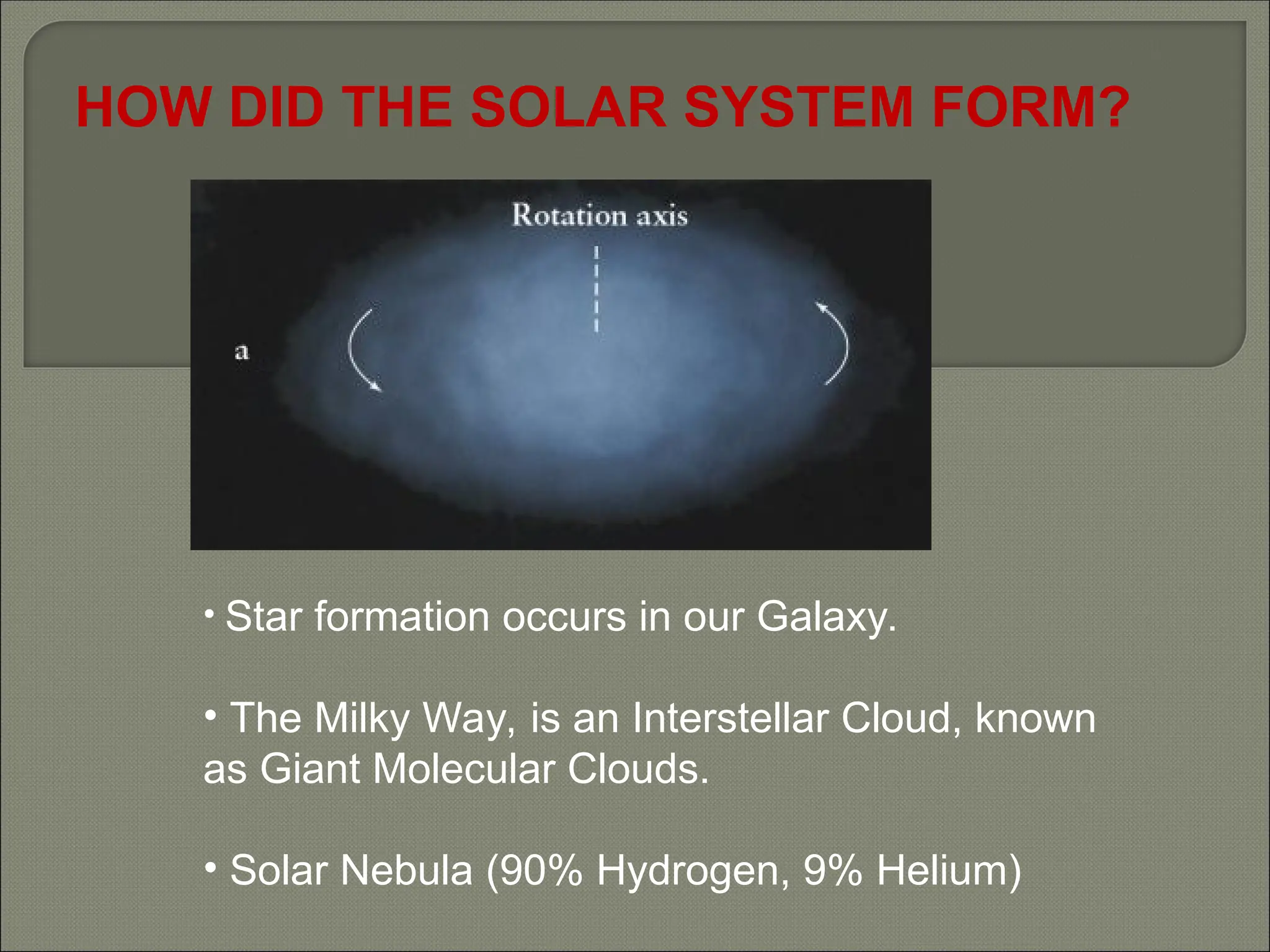 HOW DID THE SOLAR SYSTEM FORM?

Rotation axis

a

• Star formation occurs in our Galaxy.

• The Milky Way, is an Interstellar Cloud, known as Giant Molecular Clouds.

• Solar Nebula (90% Hydrogen, 9% Helium)